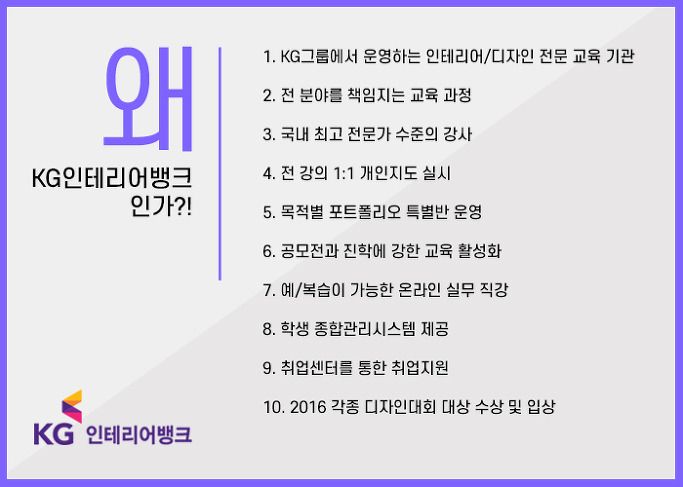 왜

KG인테리어뱅크
인가?!

1. KG그룹에서 운영하는 인테리어/디자인 전문 교육 기관

2. 전 분야를 책임지는 교육 과정

3. 국내 최고 전문가 수준의 강사

4. 전 강의 1:1 개인지도 실시

5. 목적별 포트폴리오 특별반 운영

6. 공모전과 진학에 강한 교육 활성화

7. 예/복습이 가능한 온라인 실무 직강

8. 학생 종합관리시스템 제공

9. 취업센터를 통한 취업지원

10. 2016 각종 디자인대회 대상 수상 및 입상

KG 인테리어뱅크